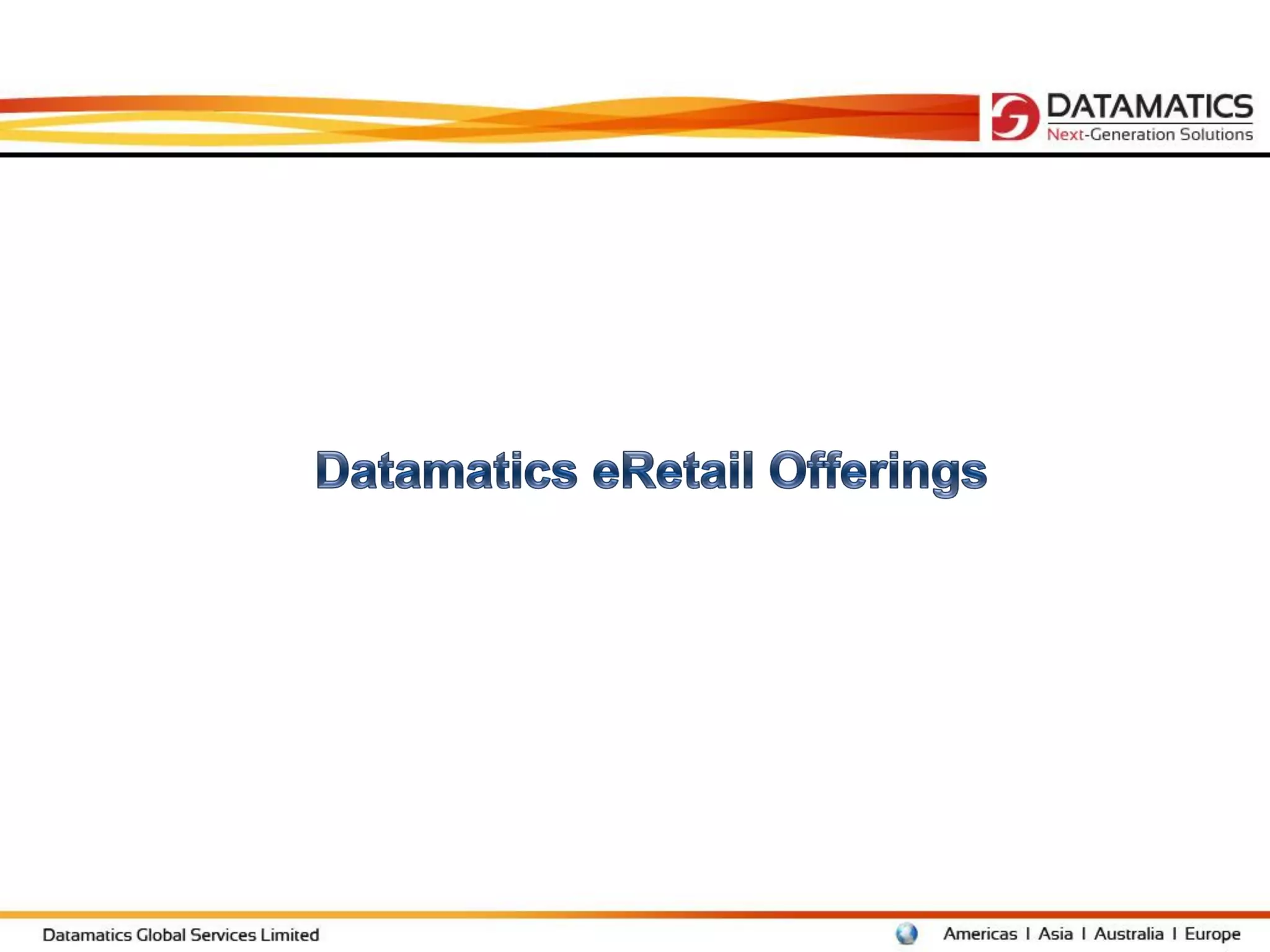 DATAMATICS
Next-Generation Solutions

Datamatics eRetail Offerings

Datamatics Global Services Limited

Americas I Asia I Australia I Europe